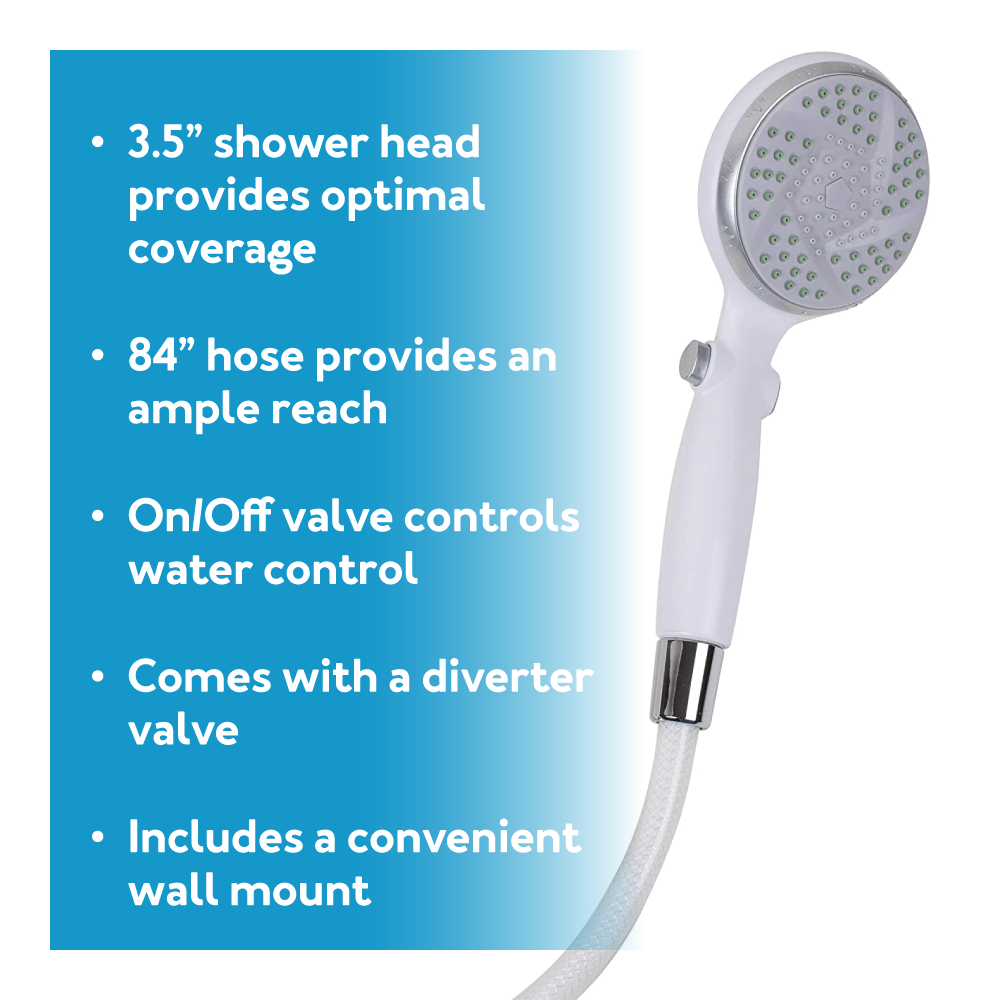 • 3.5” shower head provides optimal coverage

• 84” hose provides an ample reach

• On/Off valve controls water control

• Comes with a diverter valve

• Includes a convenient wall mount